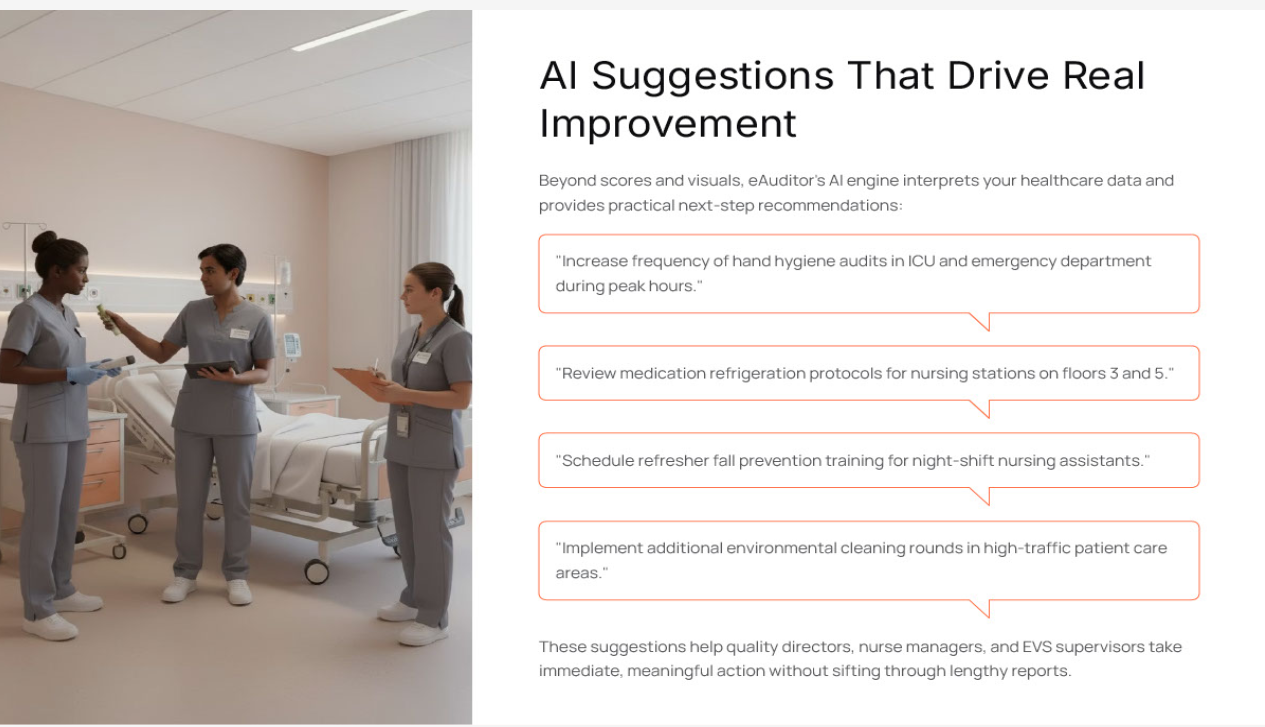 AI Suggestions That Drive Real Improvement

Beyond scores and visuals, eAuditor's AI engine interprets your healthcare data and provides practical next-step recommendations:

"Increase frequency of hand hygiene audits in ICU and emergency department during peak hours."

"Review medication refrigeration protocols for nursing stations on floors 3 and 5."

"Schedule refresher fall prevention training for night-shift nursing assistants."

"Implement additional environmental cleaning rounds in high-traffic patient care areas."

These suggestions help quality directors, nurse managers, and EVS supervisors take immediate, meaningful action without sifting through lengthy reports.